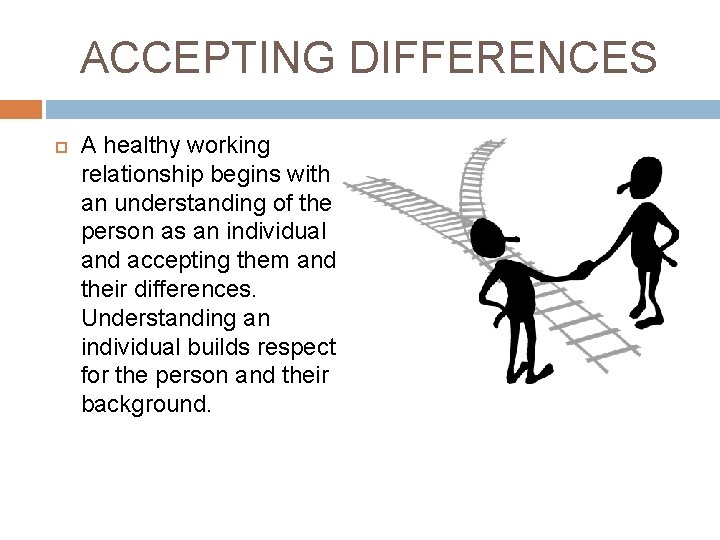 ACCEPTING DIFFERENCES

A healthy working relationship begins with an understanding of the person as an individual and accepting them and their differences. Understanding an individual builds respect for the person and their background.